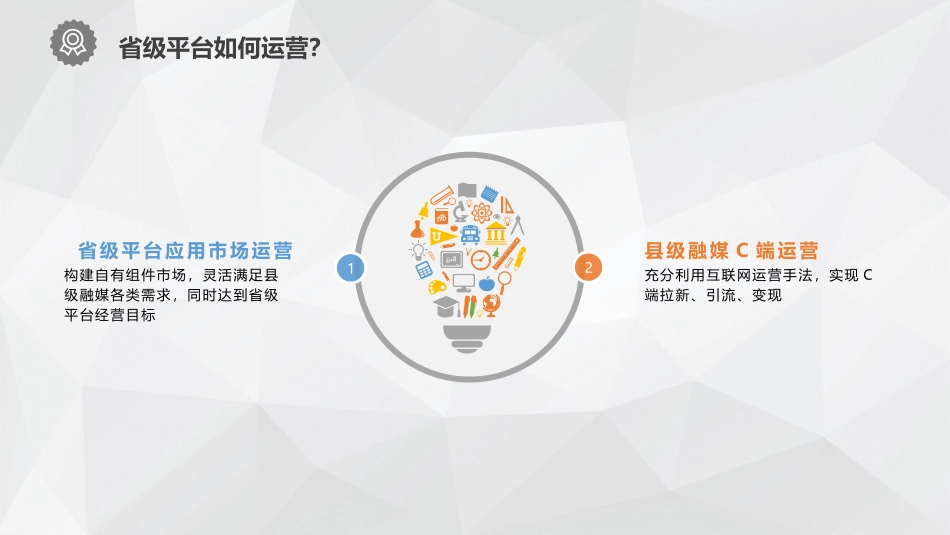 省级平台如何运营?

省级平台应用市场运营
构建自有组件市场，灵活满足县级融媒各类需求，同时达到省级平台经营目标

1

2

县级融媒 C 端运营
充分利用互联网运营手法，实现 C 端拉新、引流、变现